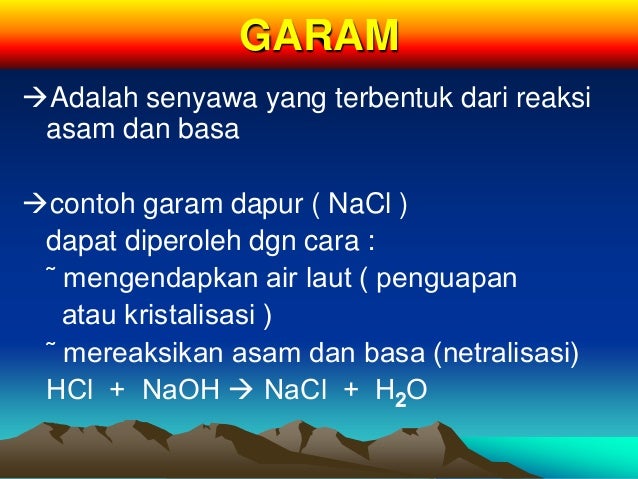 GARAM

→Adalah senyawa yang terbentuk dari reaksi asam dan basa

→contoh garam dapur ( NaCl )
dapat diperoleh dgn cara :
˜ mengendapkan air laut ( penguapan atau kristalisasi )
˜ mereaksikan asam dan basa (netralisasi)
$HCl + NaOH \rightarrow NaCl + H_2O$